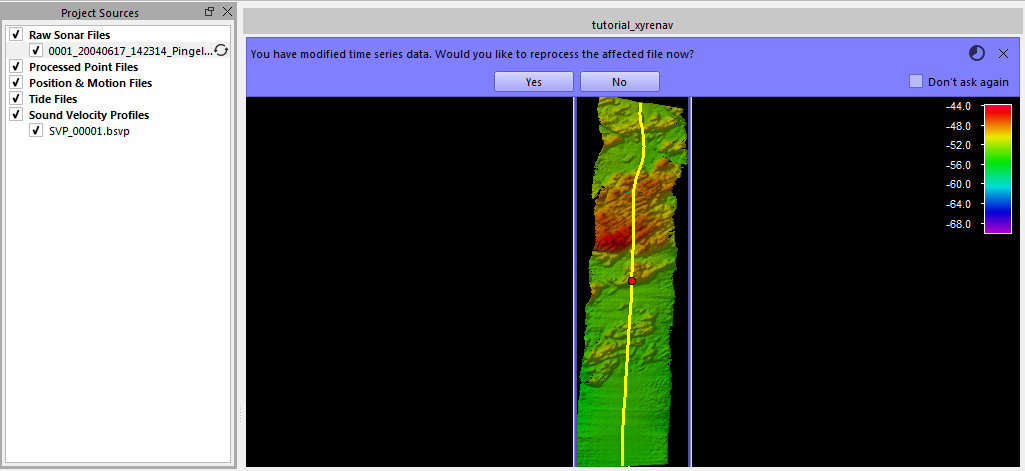 Project Sources

Raw Sonar Files

0001_20040617_142314_Pingel...

Processed Point Files

Position & Motion Files

Tide Files

Sound Velocity Profiles

SVP_00001.bsvp

tutorial_xyrenav

You have modified time series data. Would you like to reprocess the affected file now?

Yes

No

Don't ask again

-44.0
-48.0
-52.0
-56.0
-60.0
-64.0
-68.0